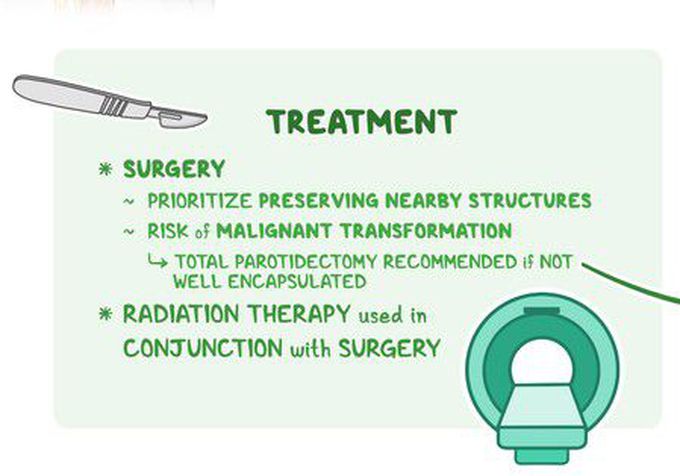 TREATMENT

* SURGERY
~ PRIORITIZE PRESERVING NEARBY STRUCTURES
~ RISK of MALIGNANT TRANSFORMATION
↳ TOTAL PAROTIDECTOMY RECOMMENDED if NOT WELL ENCAPSULATED

* RADIATION THERAPY used in CONJUNCTION with SURGERY